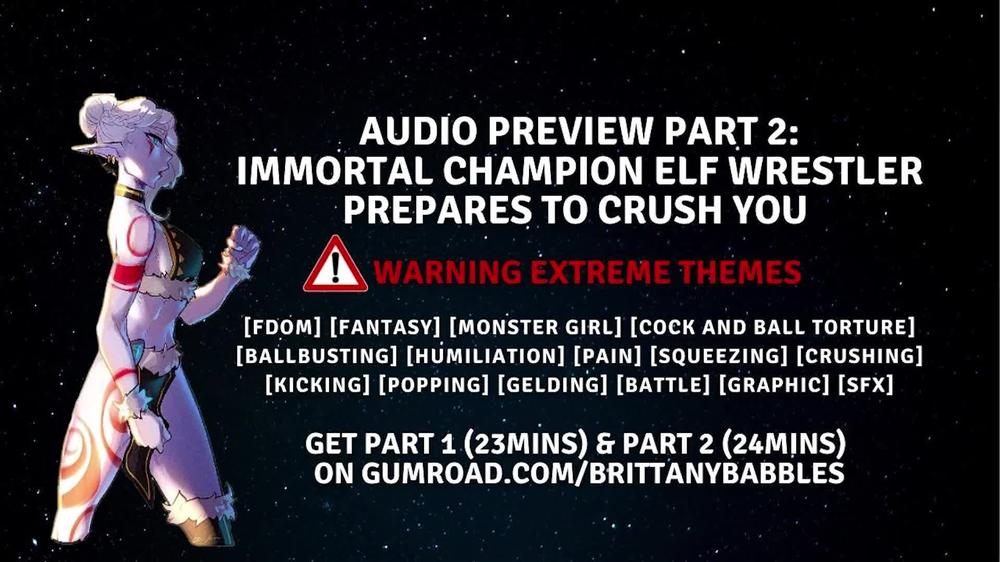 AUDIO PREVIEW PART 2:
IMMORTAL CHAMPION ELF WRESTLER
PREPARES TO CRUSH YOU

WARNING EXTREME THEMES

[FDOM] [FANTASY] [MONSTER GIRL] [COCK AND BALL TORTURE] [BALLBUSTING] [HUMILIATION] [PAIN] [SQUEEZING] [CRUSHING] [KICKING] [POPPING] [GELDING] [BATTLE] [GRAPHIC] [SFX]

GET PART 1 (23MINS) & PART 2 (24MINS)
ON GUMROAD.COM/BRITTANYBABBLES